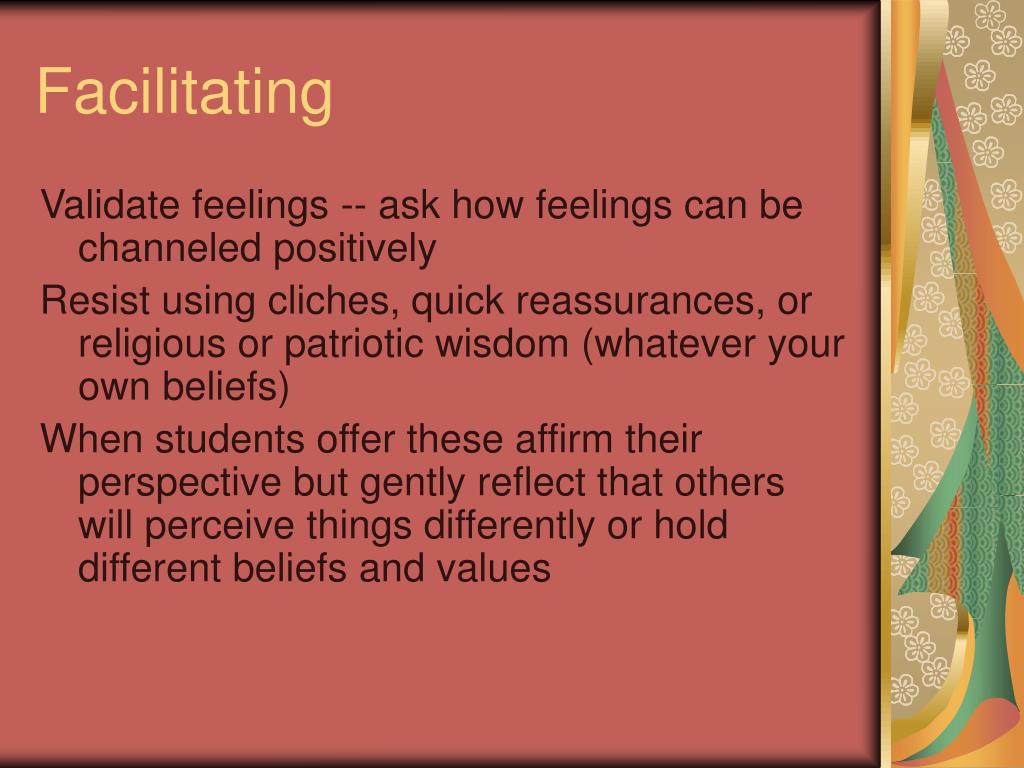 Facilitating

Validate feelings -- ask how feelings can be channeled positively

Resist using cliches, quick reassurances, or religious or patriotic wisdom (whatever your own beliefs)

When students offer these affirm their perspective but gently reflect that others will perceive things differently or hold different beliefs and values